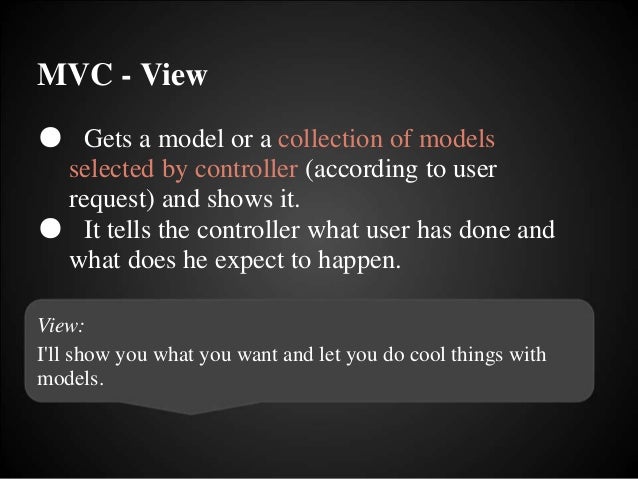 MVC - View

● Gets a model or a collection of models selected by controller (according to user request) and shows it.
● It tells the controller what user has done and what does he expect to happen.

View:
I'll show you what you want and let you do cool things with models.